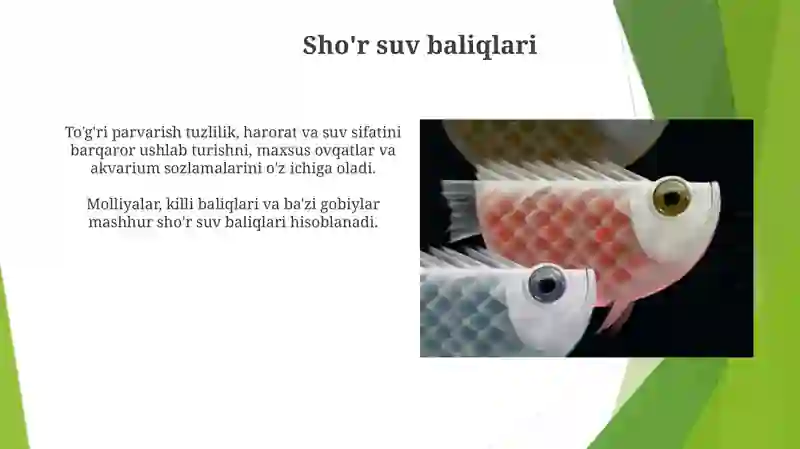 Sho'r suv baliqlari

To'g'ri parvarish tuzlilik, harorat va suv sifatini barqaror ushlab turishni, maxsus ovqatlar va akvarium sozlamalarini o'z ichiga oladi.

Molliyalar, killi baliqlari va ba'zi gobiylar mashhur sho'r suv baliqlari hisoblanadi.